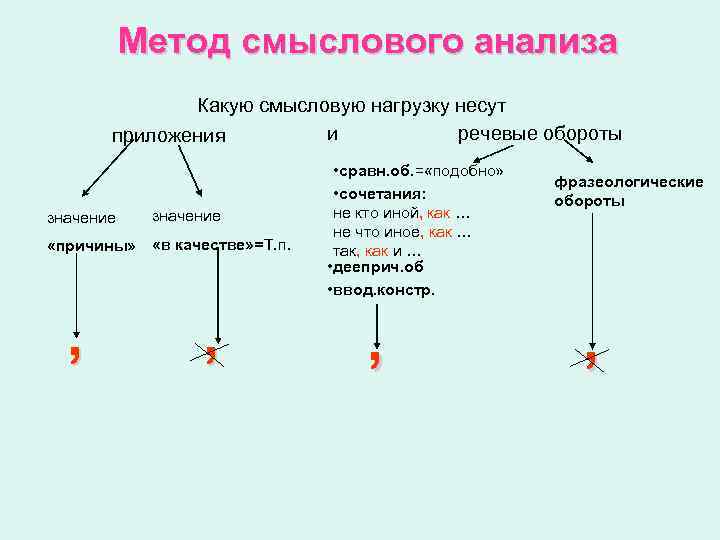 Метод смыслового анализа

Какую смысловую нагрузку несут

приложения и речевые обороты

значение «причины»

значение «в качестве»=Т.п.

•сравн.об.=«подобно»
•сочетания:
не кто иной, как …
не что иное, как …
так, как и …
•дееприч.об
•ввод.констр.

фразеологические обороты

,

,

,

,